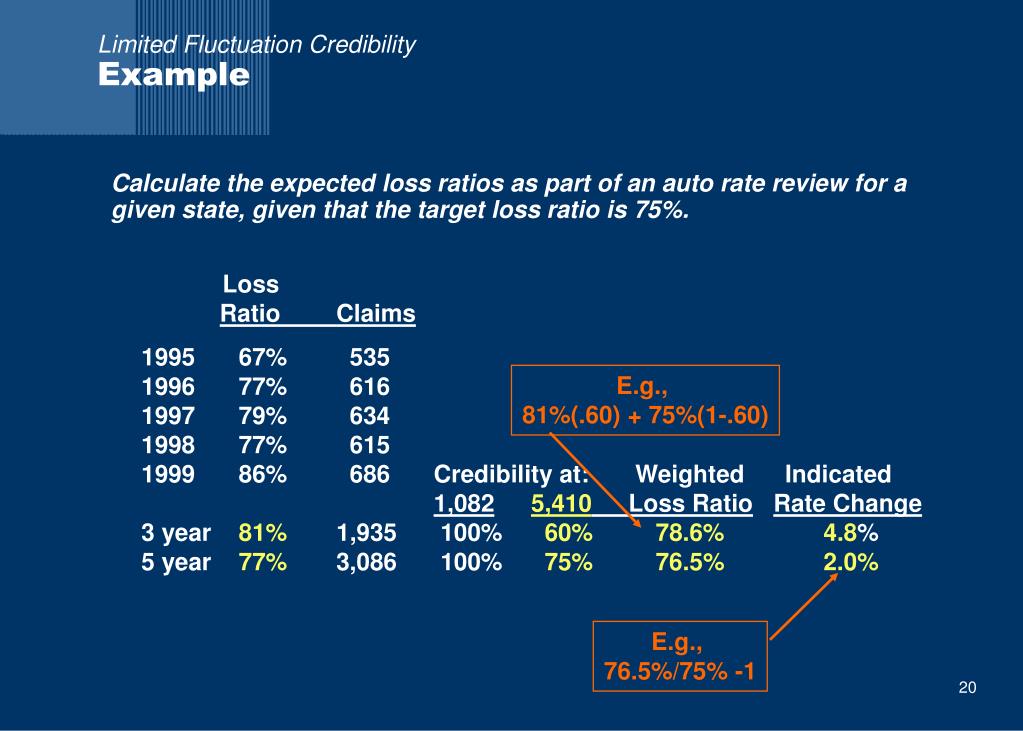 Limited Fluctuation Credibility
Example

Calculate the expected loss ratios as part of an auto rate review for a given state, given that the target loss ratio is 75%.

| | Loss Ratio | Claims | Credibility at: 1,082 | 5,410 | Weighted Loss Ratio | Indicated Rate Change |
|---|---|---|---|---|---|---|
| 1995 | 67% | 535 | | | | |
| 1996 | 77% | 616 | | | | |
| 1997 | 79% | 634 | | | | |
| 1998 | 77% | 615 | | | | |
| 1999 | 86% | 686 | | | | |
| 3 year | 81% | 1,935 | 100% | 60% | 78.6% | 4.8% |
| 5 year | 77% | 3,086 | 100% | 75% | 76.5% | 2.0% |

E.g.,
81%(.60) + 75%(1-.60)

E.g.,
76.5%/75% -1

20